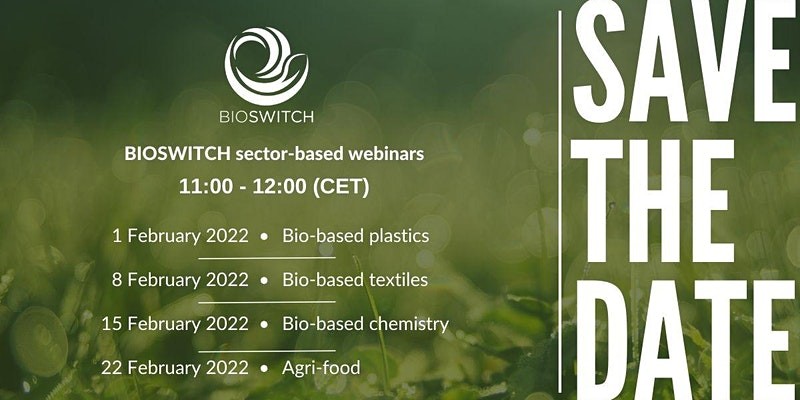 BIOSWITCH

BIOSWITCH sector-based webinars
11:00 - 12:00 (CET)

1 February 2022 • Bio-based plastics

8 February 2022 • Bio-based textiles

15 February 2022 • Bio-based chemistry

22 February 2022 • Agri-food

SAVE THE DATE